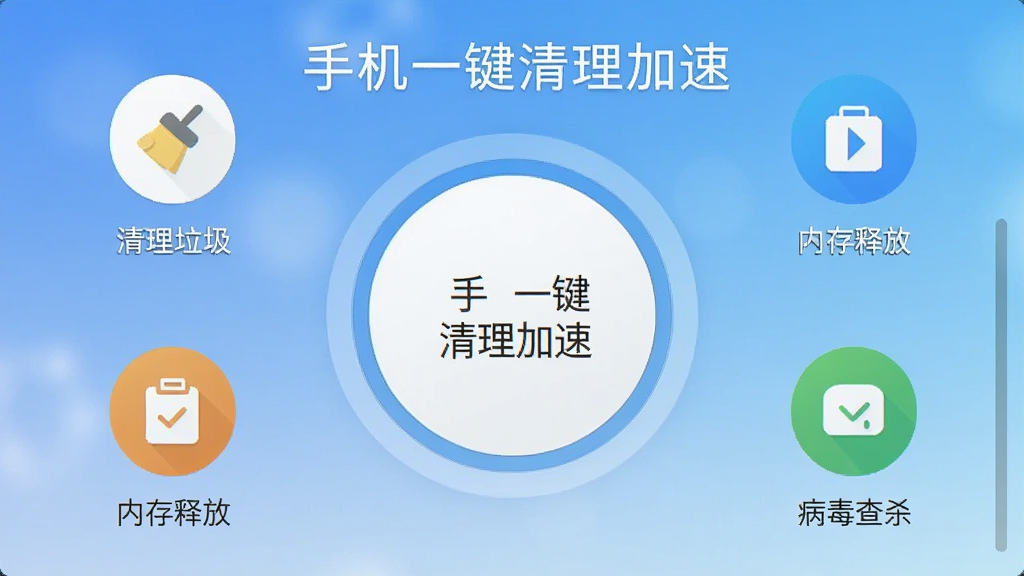 手机一键清理加速

清理垃圾

内存释放

手 一键
清理加速

内存释放

病毒查杀